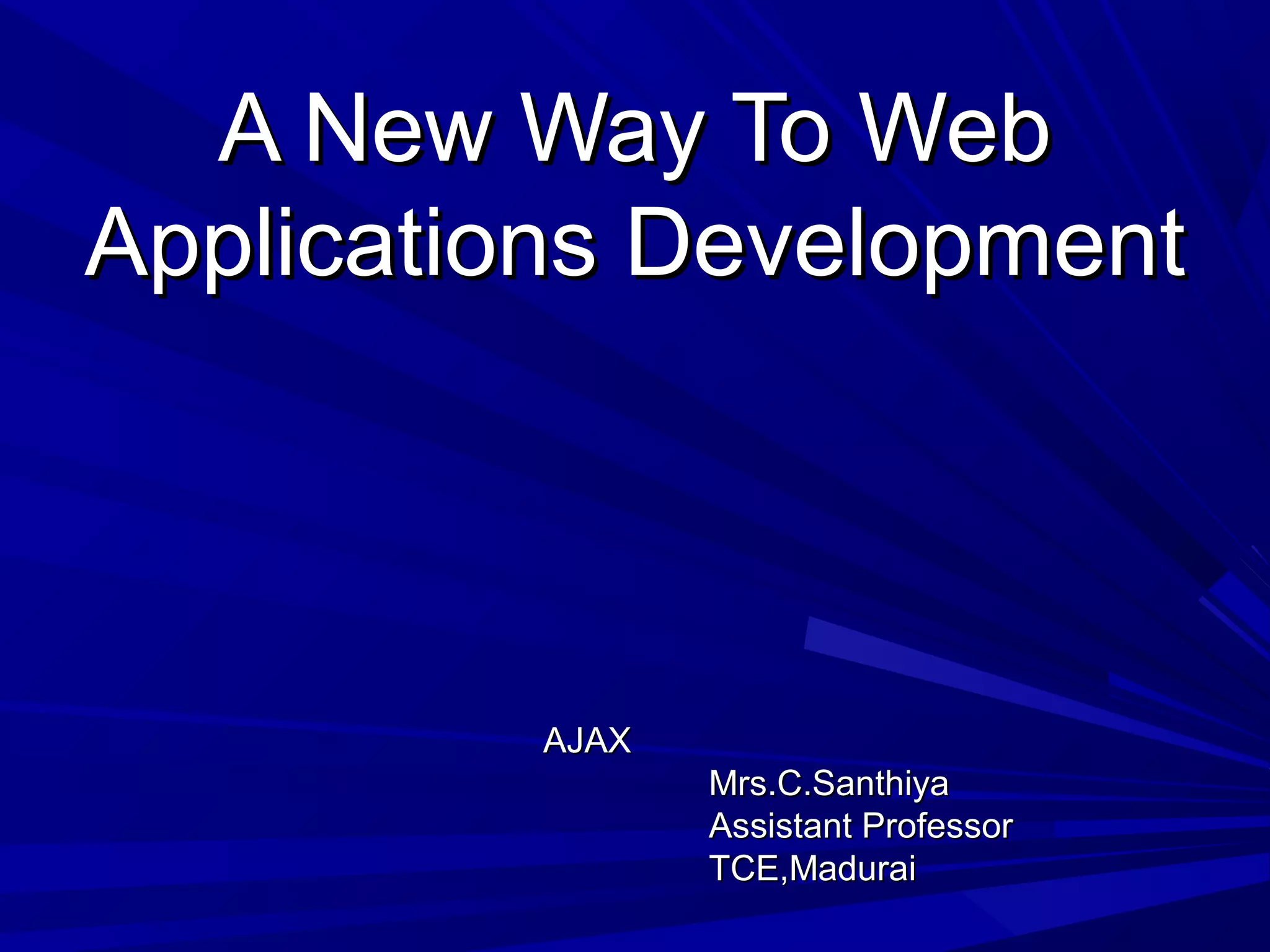 A New Way To Web Applications Development

AJAX

Mrs.C.Santhiya
Assistant Professor
TCE,Madurai